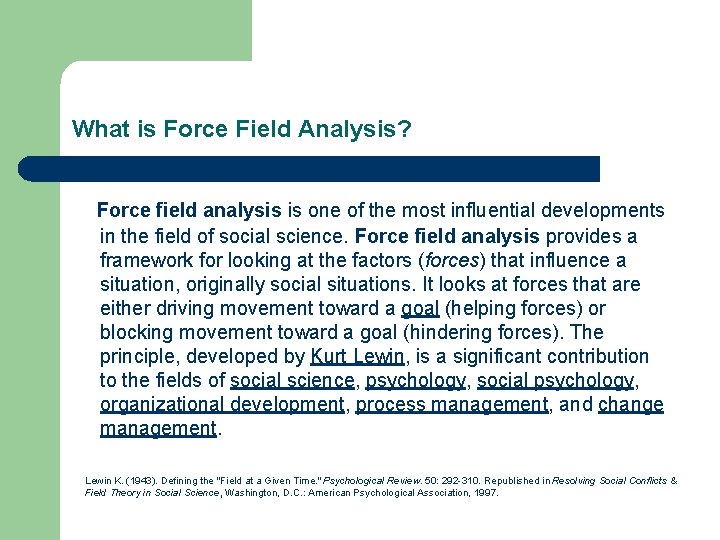 What is Force Field Analysis?

Force field analysis is one of the most influential developments in the field of social science. Force field analysis provides a framework for looking at the factors (forces) that influence a situation, originally social situations. It looks at forces that are either driving movement toward a goal (helping forces) or blocking movement toward a goal (hindering forces). The principle, developed by Kurt Lewin, is a significant contribution to the fields of social science, psychology, social psychology, organizational development, process management, and change management.

Lewin K. (1943). Defining the "Field at a Given Time." Psychological Review. 50: 292-310. Republished in Resolving Social Conflicts & Field Theory in Social Science, Washington, D.C.: American Psychological Association, 1997.